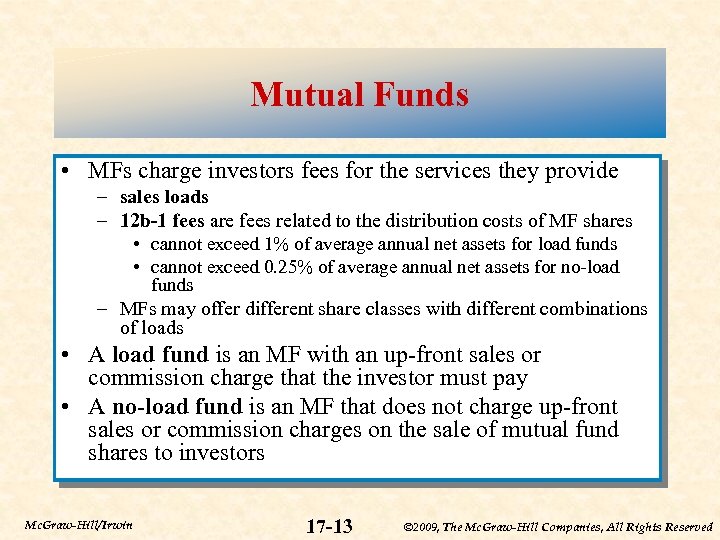 Mutual Funds

• MFs charge investors fees for the services they provide
– sales loads
– 12b-1 fees are fees related to the distribution costs of MF shares
• cannot exceed 1% of average annual net assets for load funds
• cannot exceed 0.25% of average annual net assets for no-load funds
– MFs may offer different share classes with different combinations of loads
• A load fund is an MF with an up-front sales or commission charge that the investor must pay
• A no-load fund is an MF that does not charge up-front sales or commission charges on the sale of mutual fund shares to investors

McGraw-Hill/Irwin

17-13

©2009, The McGraw-Hill Companies, All Rights Reserved